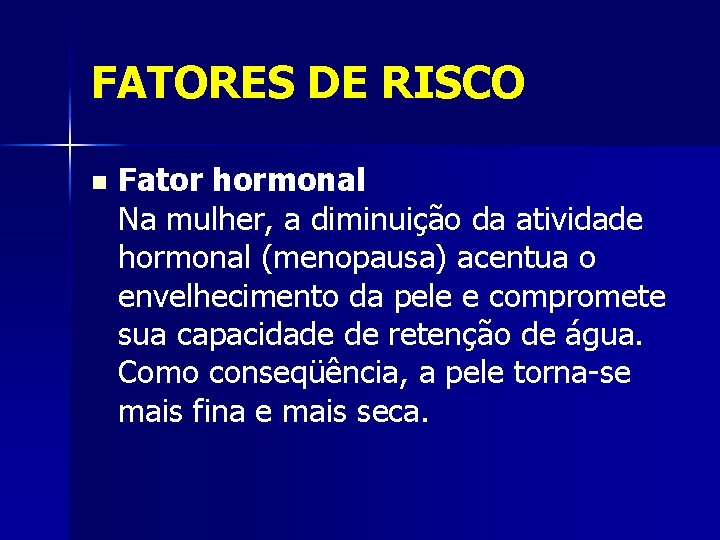 FATORES DE RISCO

Fator hormonal
Na mulher, a diminuição da atividade hormonal (menopausa) acentua o envelhecimento da pele e compromete sua capacidade de retenção de água. Como conseqüência, a pele torna-se mais fina e mais seca.